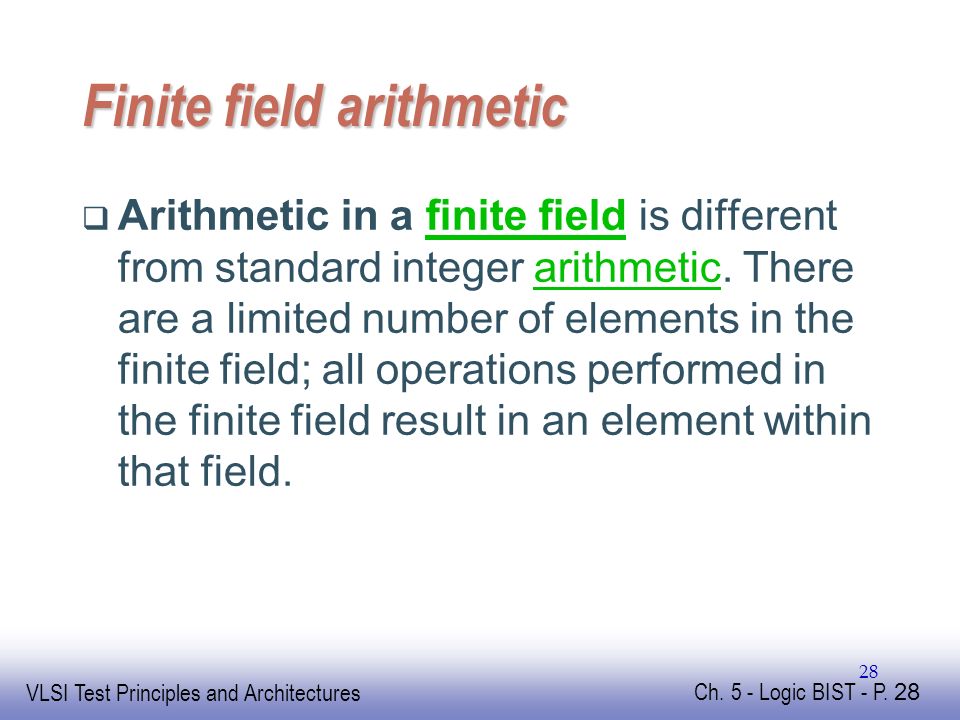 Finite field arithmetic

❑ Arithmetic in a finite field is different from standard integer arithmetic. There are a limited number of elements in the finite field; all operations performed in the finite field result in an element within that field.

28

VLSI Test Principles and Architectures

Ch. 5 - Logic BIST - P. 28